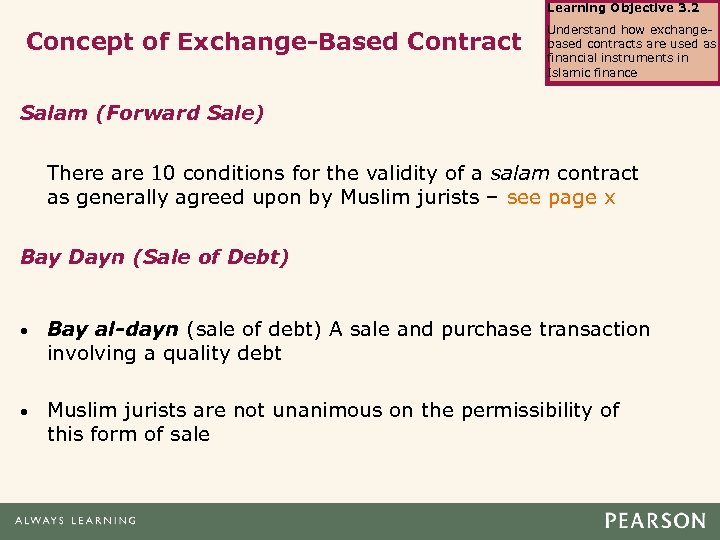 Learning Objective 3.2

Understand how exchange-based contracts are used as financial instruments in Islamic finance

Concept of Exchange-Based Contract

Salam (Forward Sale)

There are 10 conditions for the validity of a salam contract as generally agreed upon by Muslim jurists – see page x

Bay Dayn (Sale of Debt)

• Bay al-dayn (sale of debt) A sale and purchase transaction involving a quality debt

• Muslim jurists are not unanimous on the permissibility of this form of sale

ALWAYS LEARNING

PEARSON